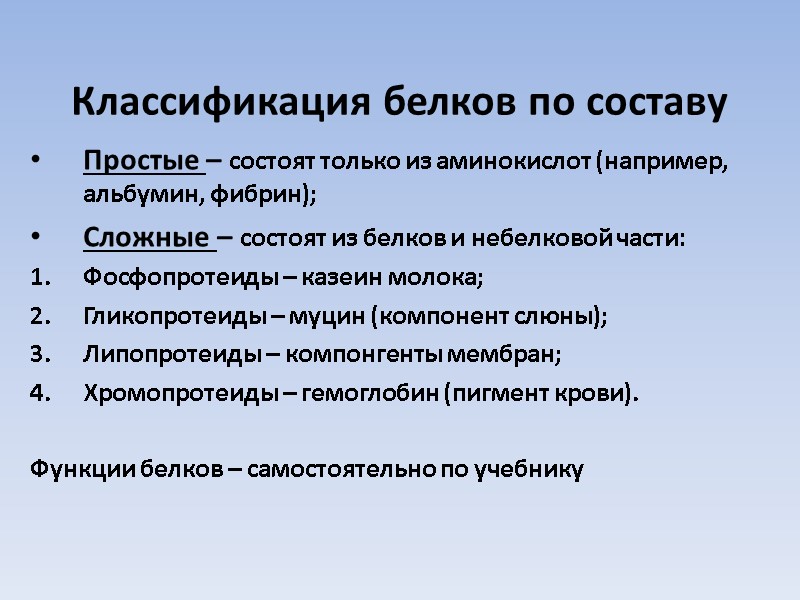 Классификация белков по составу

• Простые – состоят только из аминокислот (например, альбумин, фибрин);

• Сложные – состоят из белков и небелковой части:

1. Фосфопротеиды – казеин молока;
2. Гликопротеиды – муцин (компонент слюны);
3. Липопротеиды – компонгенты мембран;
4. Хромопротеиды – гемоглобин (пигмент крови).

Функции белков – самостоятельно по учебнику